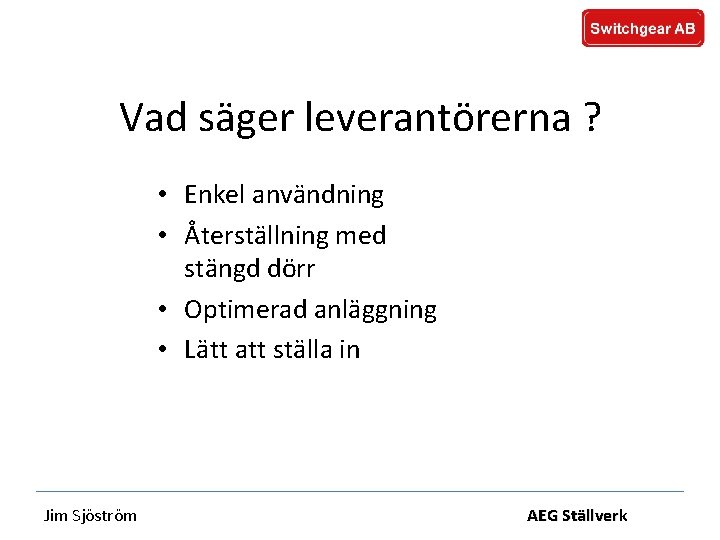 Switchgear AB

Vad säger leverantörerna ?

• Enkel användning
• Återställning med stängd dörr
• Optimerad anläggning
• Lätt att ställa in

Jim Sjöström

AEG Ställverk